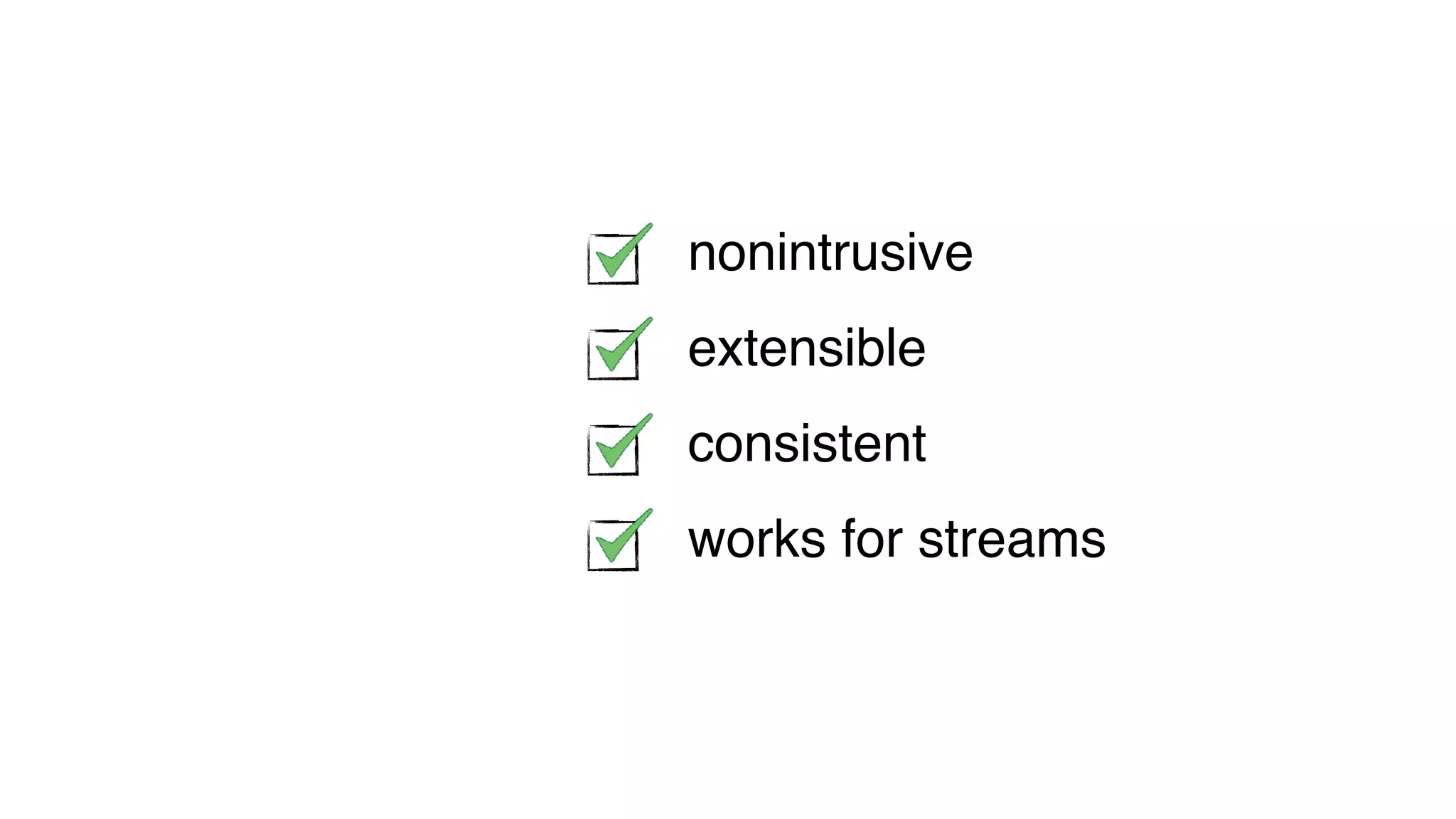 nonintrusive

extensible

consistent

works for streams